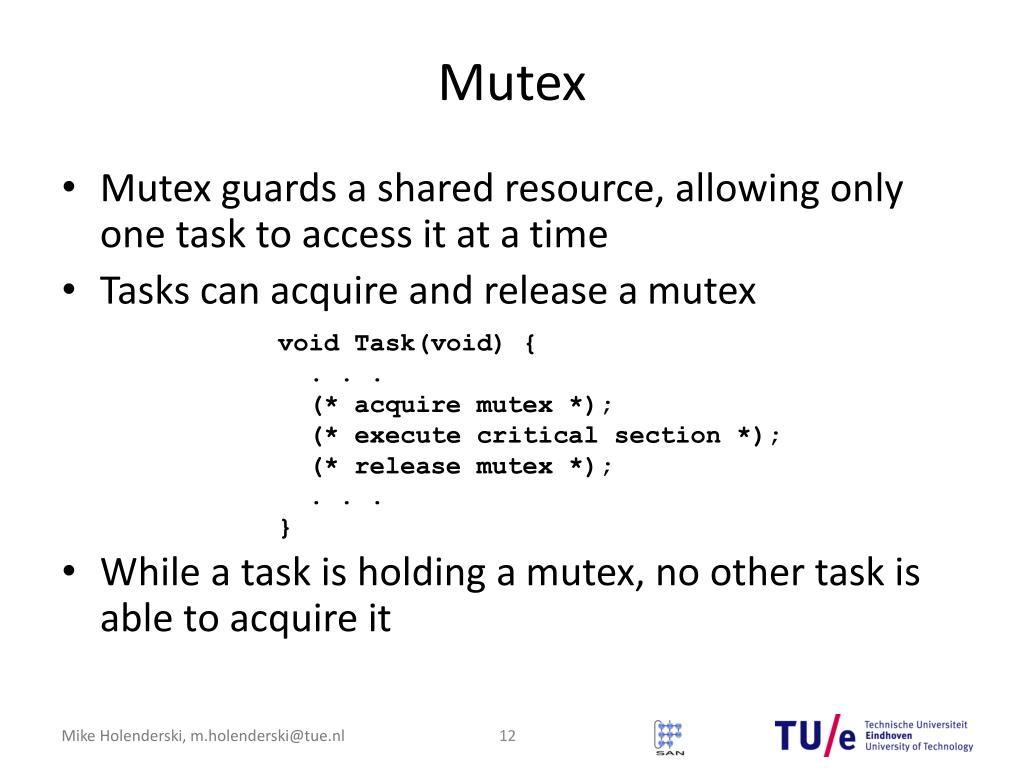 Mutex

• Mutex guards a shared resource, allowing only one task to access it at a time
• Tasks can acquire and release a mutex

void Task(void) {
  . . .
  (* acquire mutex *);
  (* execute critical section *);
  (* release mutex *);
  . . .
}

• While a task is holding a mutex, no other task is able to acquire it

Mike Holenderski, m.holenderski@tue.nl

12

SAN

TU/e Technische Universiteit Eindhoven University of Technology